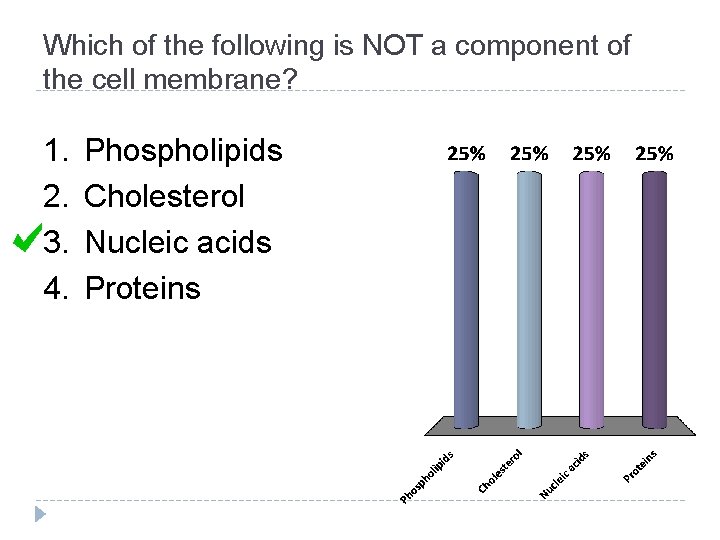 Which of the following is NOT a component of the cell membrane?

1. Phospholipids
2. Cholesterol
3. Nucleic acids
4. Proteins

25% 25% 25% 25%

Phospholipids
Cholesterol
Nucleic acids
Proteins